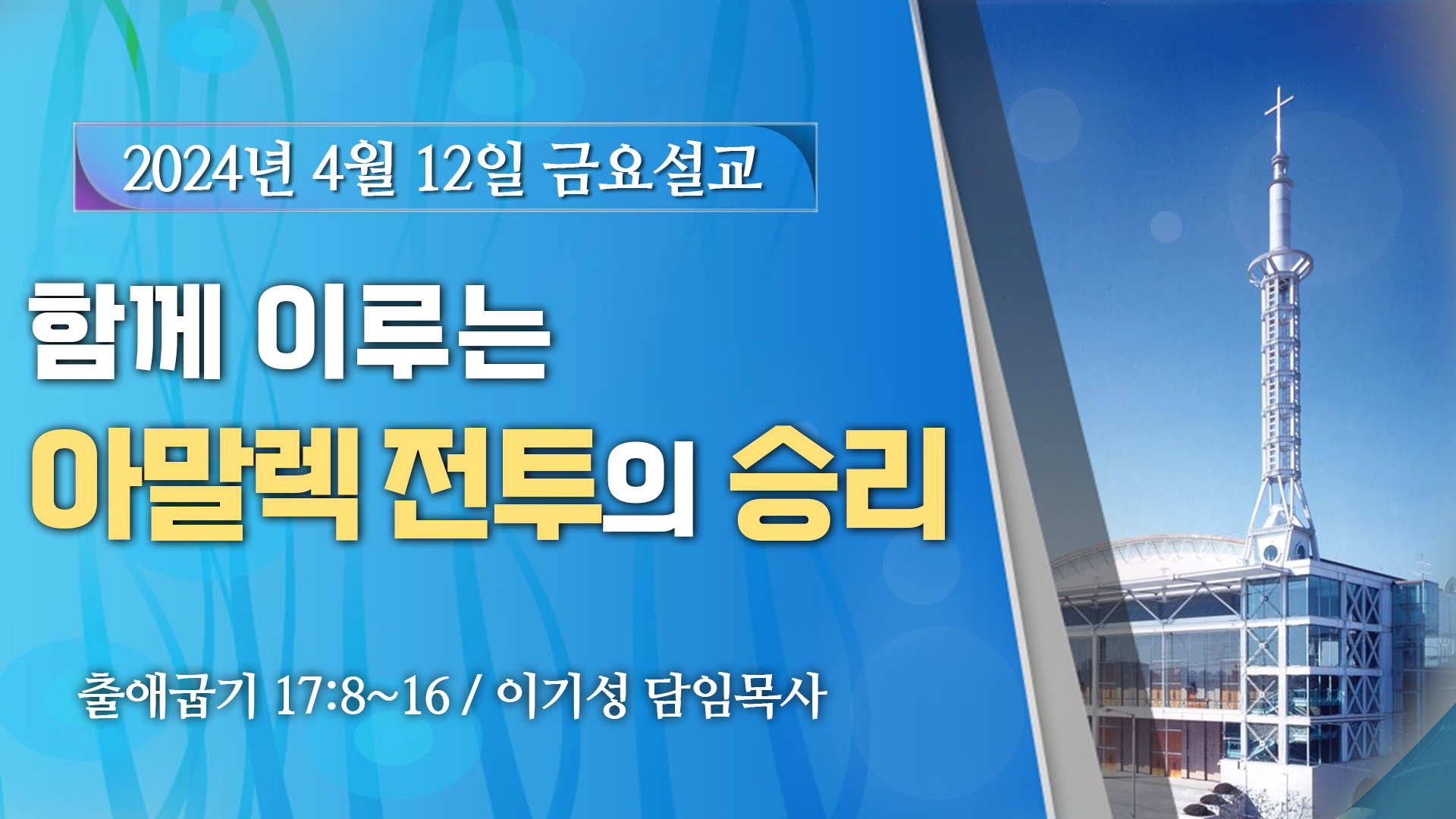 2024년 4월 12일 금요설교

함께 이루는
아말렉 전투의 승리

출애굽기 17:8~16 / 이기성 담임목사